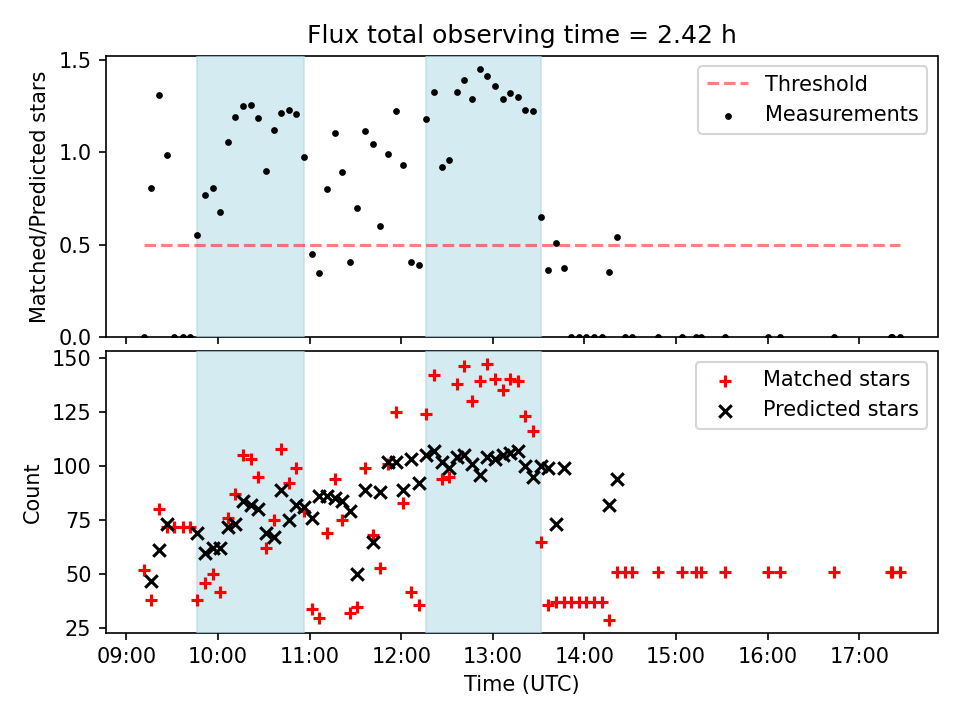 Flux total observing time = 2.42 h

Matched/Predicted stars

1.5
1.0
0.5
0.0

Threshold
Measurements

Count

150
125
100
75
50
25

Matched stars
Predicted stars

09:00 10:00 11:00 12:00 13:00 14:00 15:00 16:00 17:00

Time (UTC)